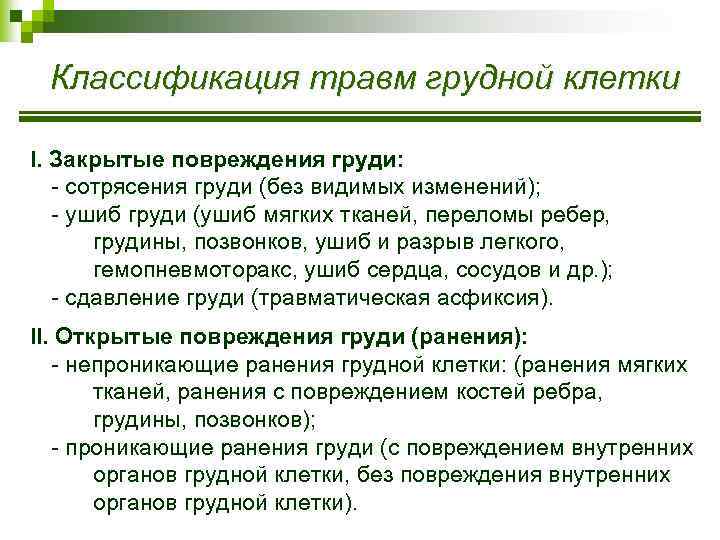 Классификация травм грудной клетки

I. Закрытые повреждения груди:
- сотрясения груди (без видимых изменений);
- ушиб груди (ушиб мягких тканей, переломы ребер, грудины, позвонков, ушиб и разрыв легкого, гемопневмоторакс, ушиб сердца, сосудов и др.);
- сдавление груди (травматическая асфиксия).

II. Открытые повреждения груди (ранения):
- непроникающие ранения грудной клетки: (ранения мягких тканей, ранения с повреждением костей ребра, грудины, позвонков);
- проникающие ранения груди (с повреждением внутренних органов грудной клетки, без повреждения внутренних органов грудной клетки).